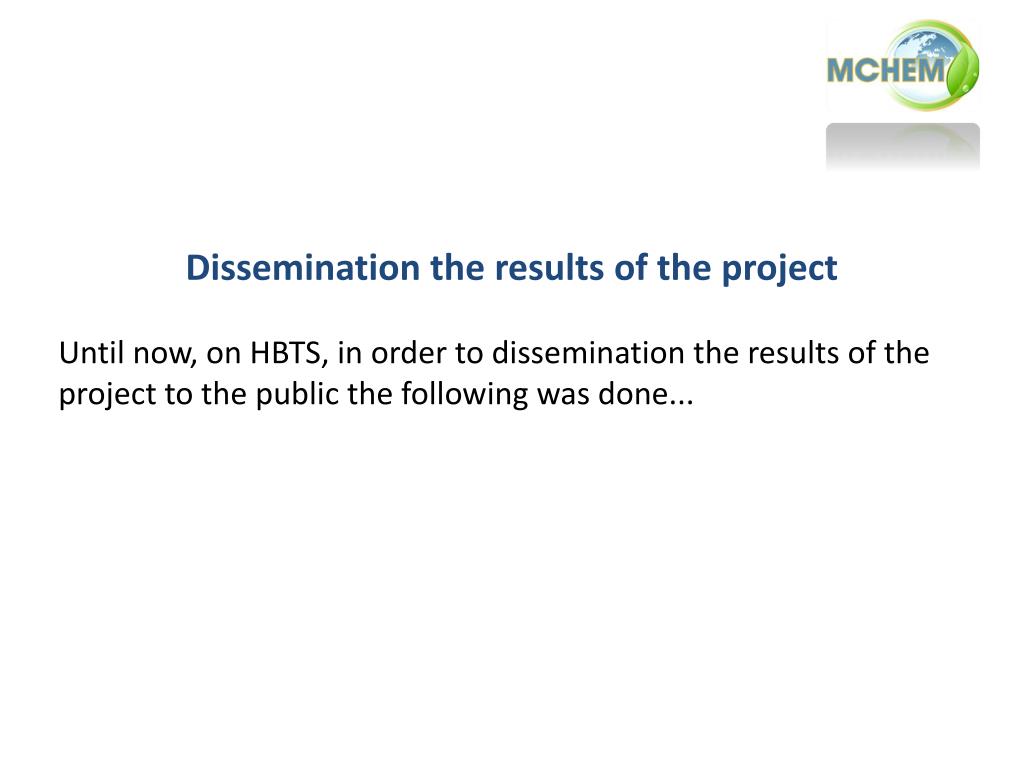 MCHEM

Dissemination the results of the project

Until now, on HBTS, in order to dissemination the results of the project to the public the following was done...